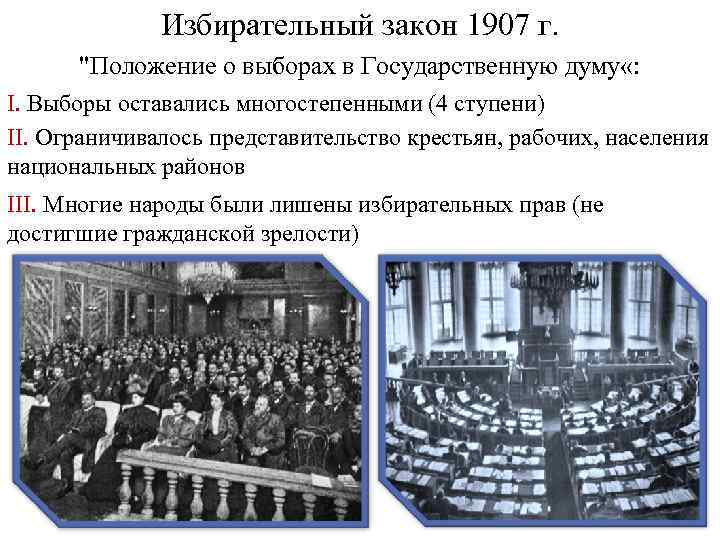 Избирательный закон 1907 г.

"Положение о выборах в Государственную думу«:

I. Выборы оставались многостепенными (4 ступени)

II. Ограничивалось представительство крестьян, рабочих, населения национальных районов

III. Многие народы были лишены избирательных прав (не достигшие гражданской зрелости)